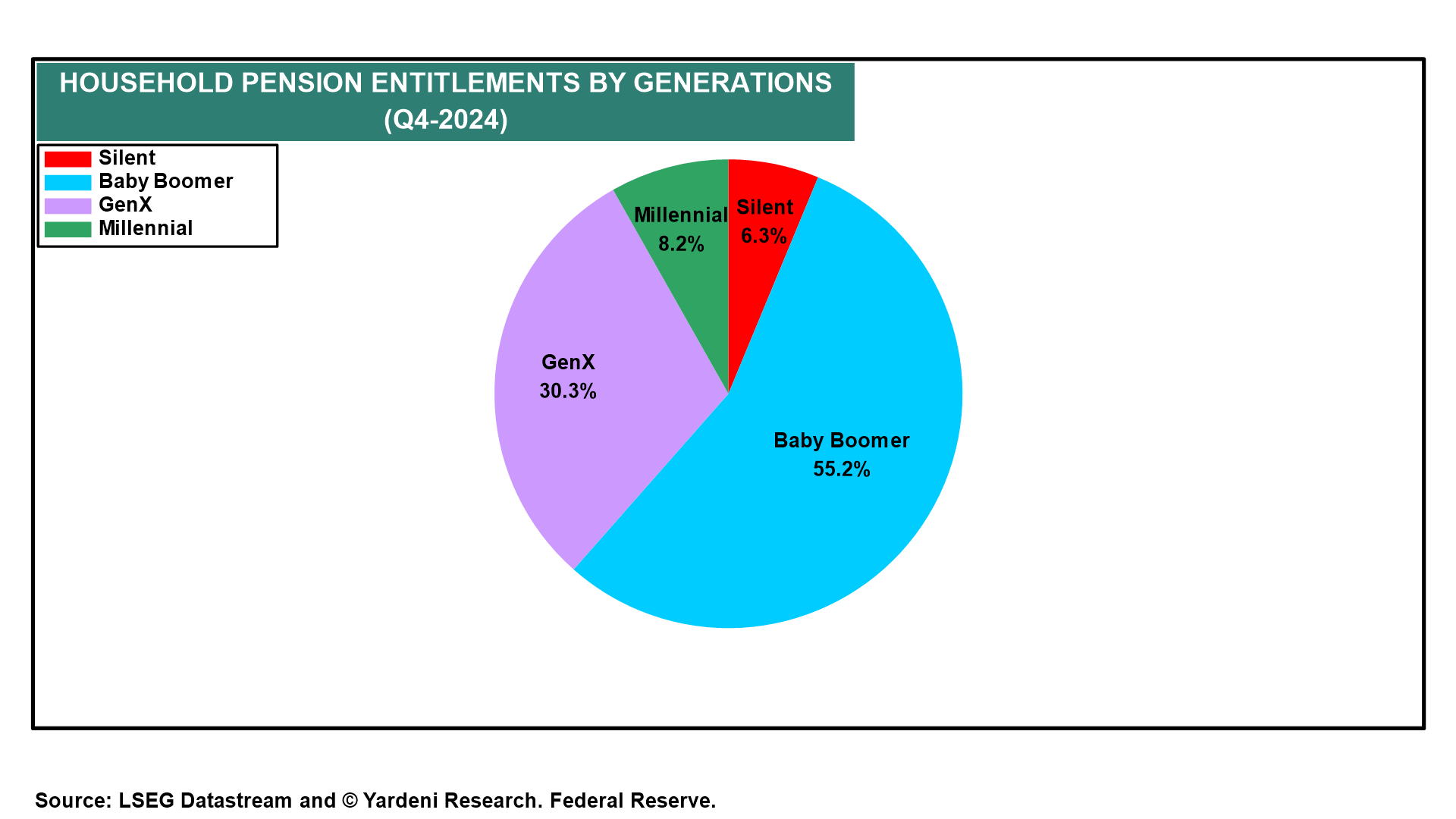 HOUSEHOLD PENSION ENTITLEMENTS BY GENERATIONS (Q4-2024)

Silent
Baby Boomer
GenX
Millennial

Millennial 8.2%
Silent 6.3%
GenX 30.3%
Baby Boomer 55.2%

Source: LSEG Datastream and © Yardeni Research. Federal Reserve.